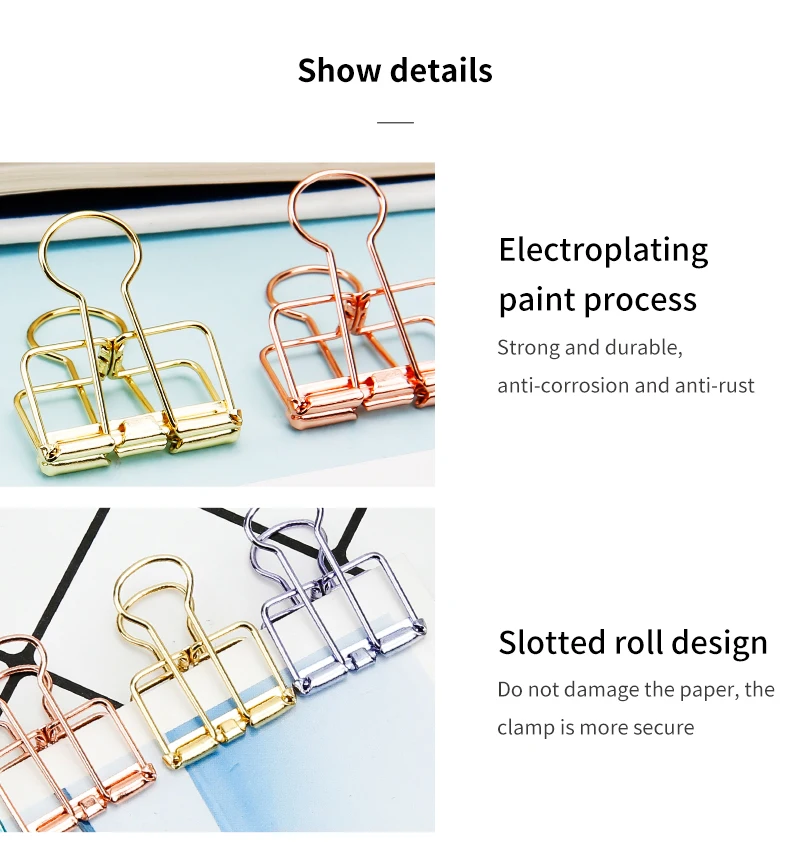 Show details

Electroplating paint process

Strong and durable, anti-corrosion and anti-rust

Slotted roll design

Do not damage the paper, the clamp is more secure